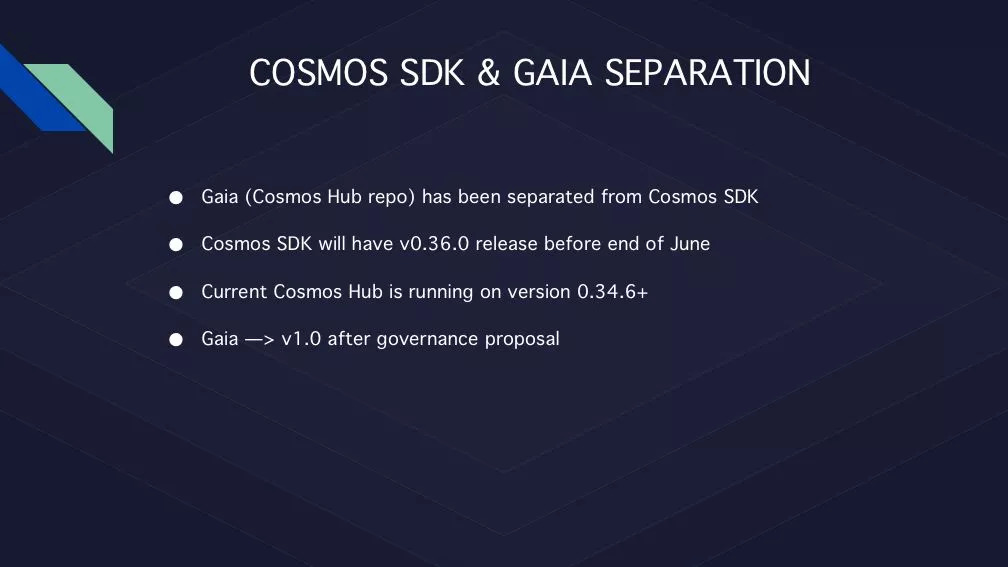 COSMOS SDK & GAIA SEPARATION

● Gaia (Cosmos Hub repo) has been separated from Cosmos SDK

● Cosmos SDK will have v0.36.0 release before end of June

● Current Cosmos Hub is running on version 0.34.6+

● Gaia —> v1.0 after governance proposal